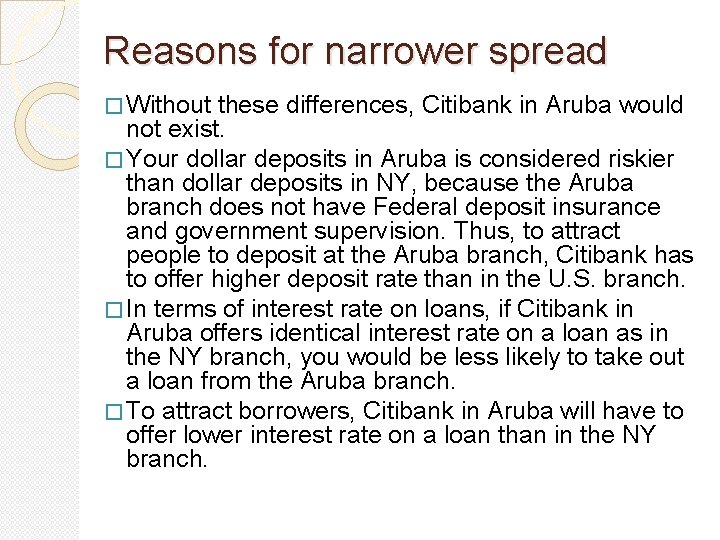 Reasons for narrower spread

□ Without these differences, Citibank in Aruba would not exist.

□ Your dollar deposits in Aruba is considered riskier than dollar deposits in NY, because the Aruba branch does not have Federal deposit insurance and government supervision. Thus, to attract people to deposit at the Aruba branch, Citibank has to offer higher deposit rate than in the U.S. branch.

□ In terms of interest rate on loans, if Citibank in Aruba offers identical interest rate on a loan as in the NY branch, you would be less likely to take out a loan from the Aruba branch.

□ To attract borrowers, Citibank in Aruba will have to offer lower interest rate on a loan than in the NY branch.